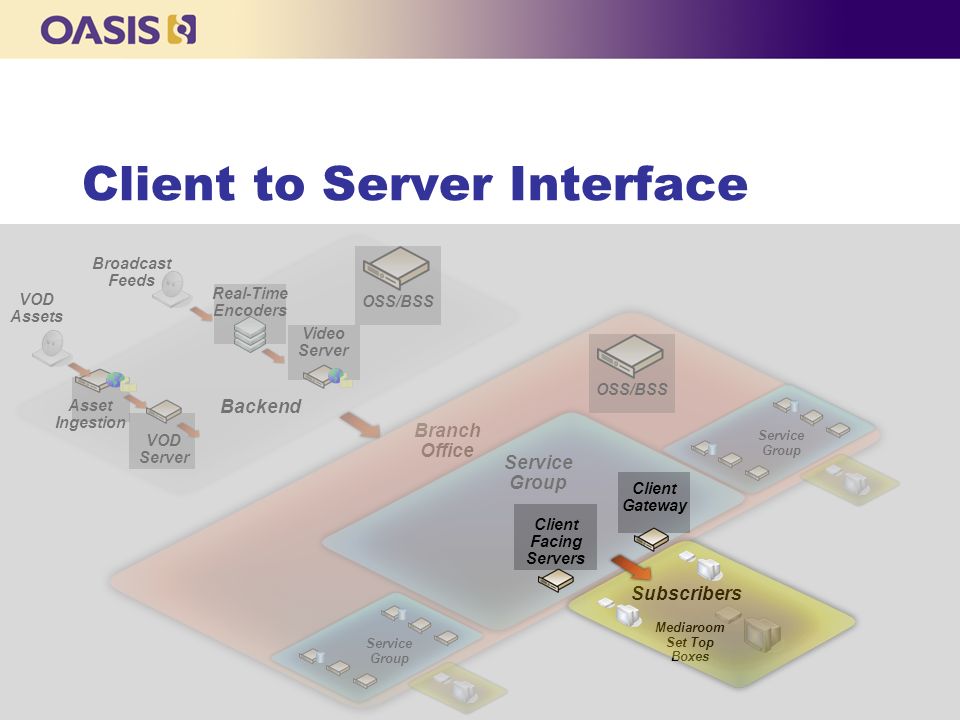 OASIS

Client to Server Interface

Broadcast Feeds

VOD Assets

Real-Time Encoders

OSS/BSS

Video Server

Asset Ingestion

VOD Server

Backend

OSS/BSS

Branch Office

Service Group

Service Group

Client Gateway

Client Facing Servers

Subscribers

Mediaroom Set Top Boxes

Service Group